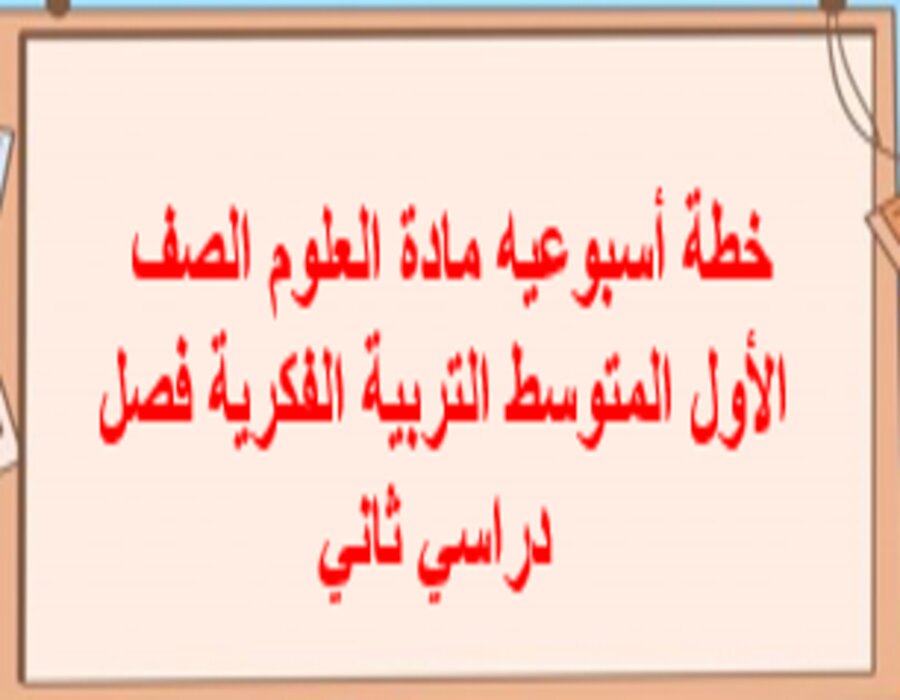 خطة أسبوعيه مادة العلوم الصف الأول المتوسط التربية الفكرية فصل دراسي ثاني